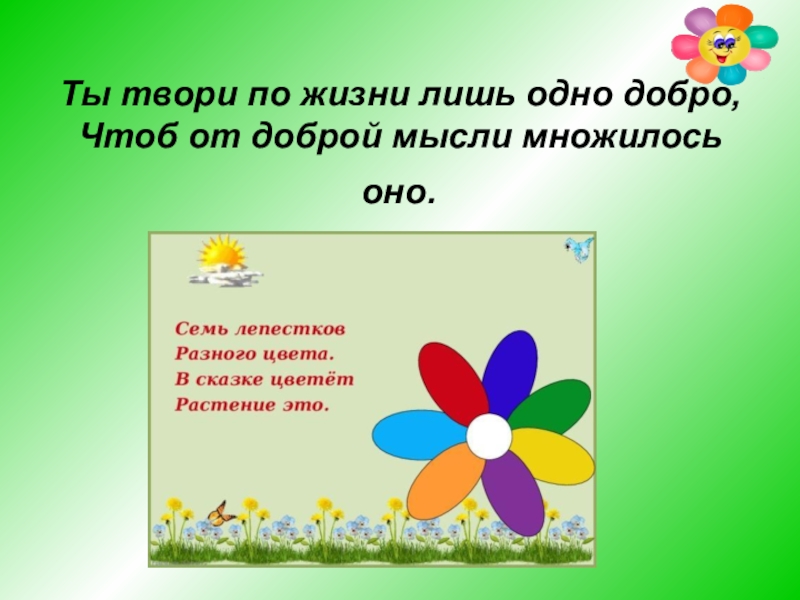 Ты твори по жизни лишь одно добро,
Чтоб от доброй мысли множилось оно.

Семь лепестков
Разного цвета.
В сказке цветёт
Растение это.